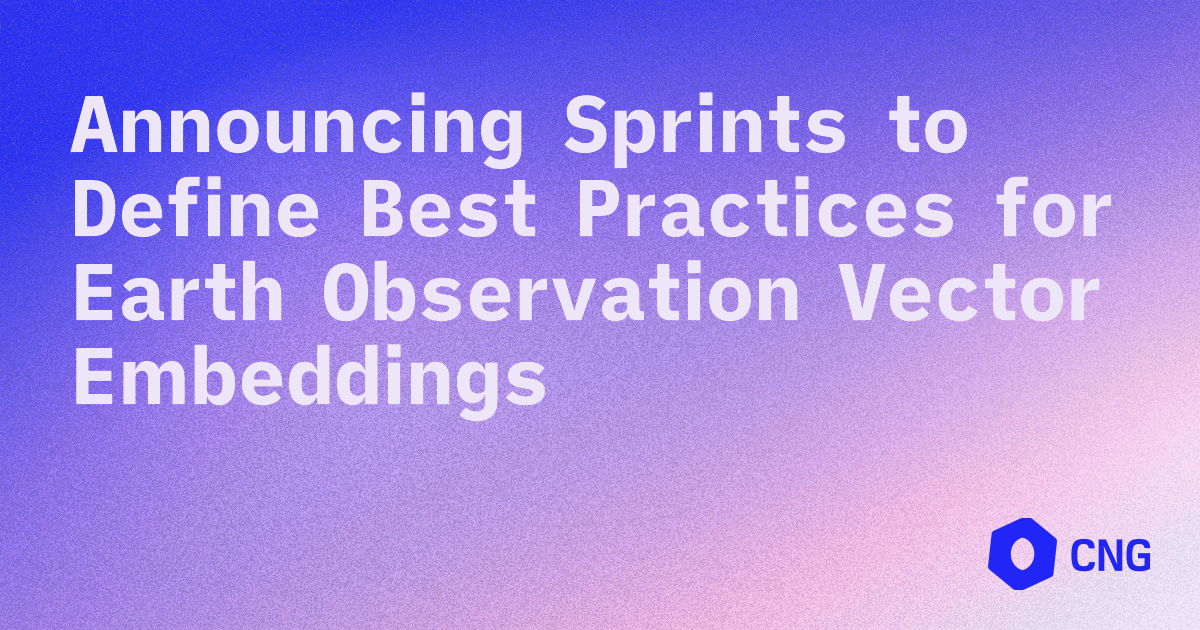 Announcing Sprints to Define Best Practices for Earth Observation Vector Embeddings

CNG